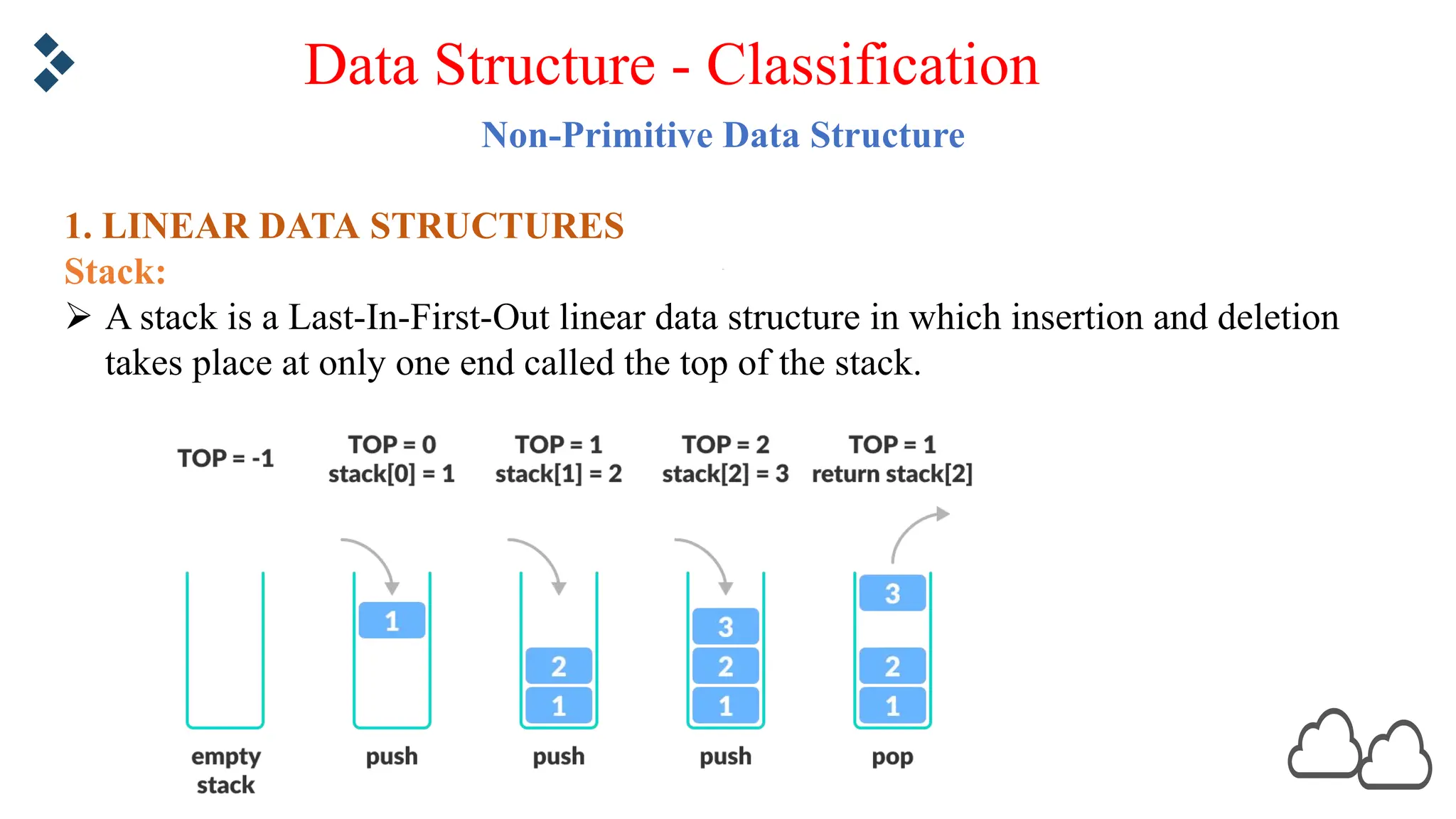 Data Structure - Classification

Non-Primitive Data Structure

1. LINEAR DATA STRUCTURES

Stack:

➢ A stack is a Last-In-First-Out linear data structure in which insertion and deletion takes place at only one end called the top of the stack.

TOP = -1

TOP = 0
stack[0] = 1

TOP = 1
stack[1] = 2

TOP = 2
stack[2] = 3

TOP = 1
return stack[2]

1

2
1

3
2
1

3

2
1

empty stack

push

push

push

pop